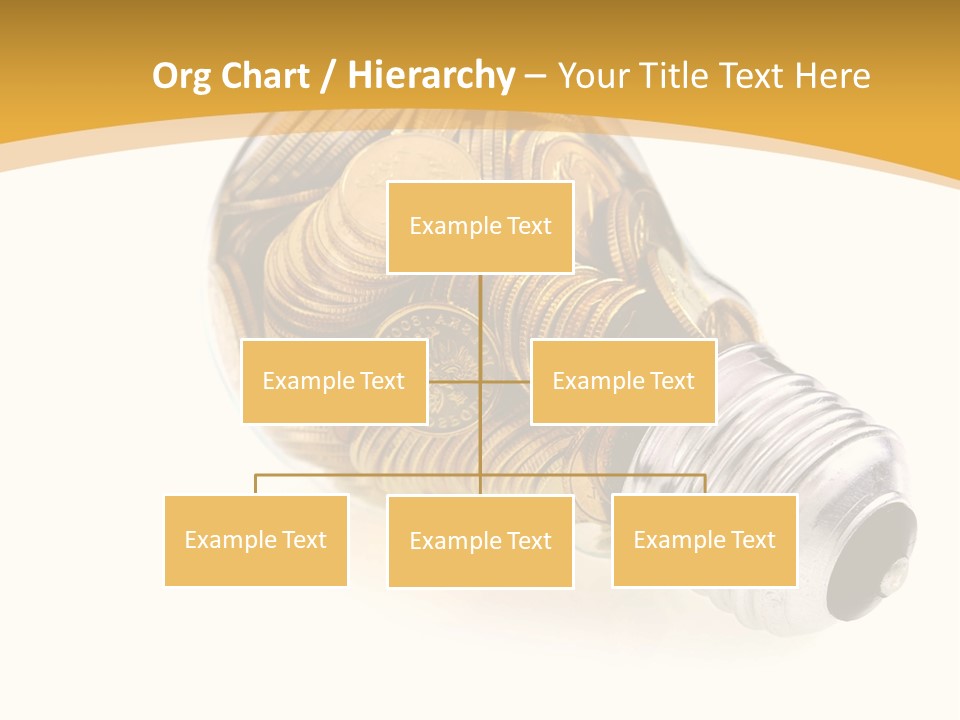 Org Chart / Hierarchy – Your Title Text Here

Example Text

Example Text

Example Text

Example Text

Example Text

Example Text